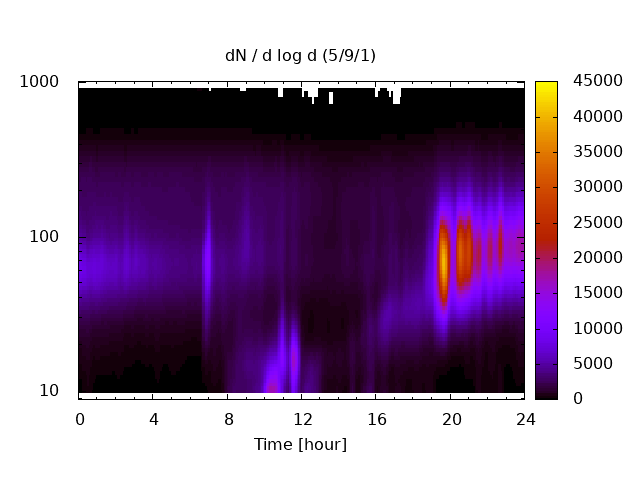 dN / d log d (5/9/1)

1000
100
10

0
4
8
12
16
20
24

Time [hour]

45000
40000
35000
30000
25000
20000
15000
10000
5000
0